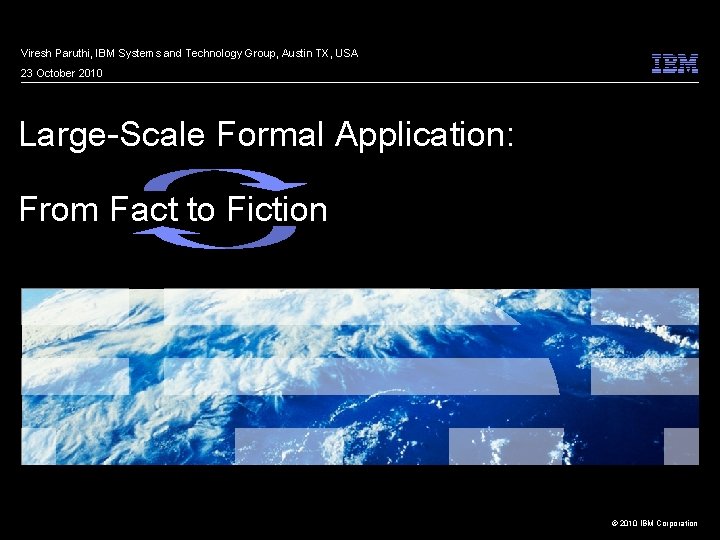 Viresh Paruthi, IBM Systems and Technology Group, Austin TX, USA
23 October 2010

IBM

Large-Scale Formal Application:

From Fact to Fiction

© 2010 IBM Corporation